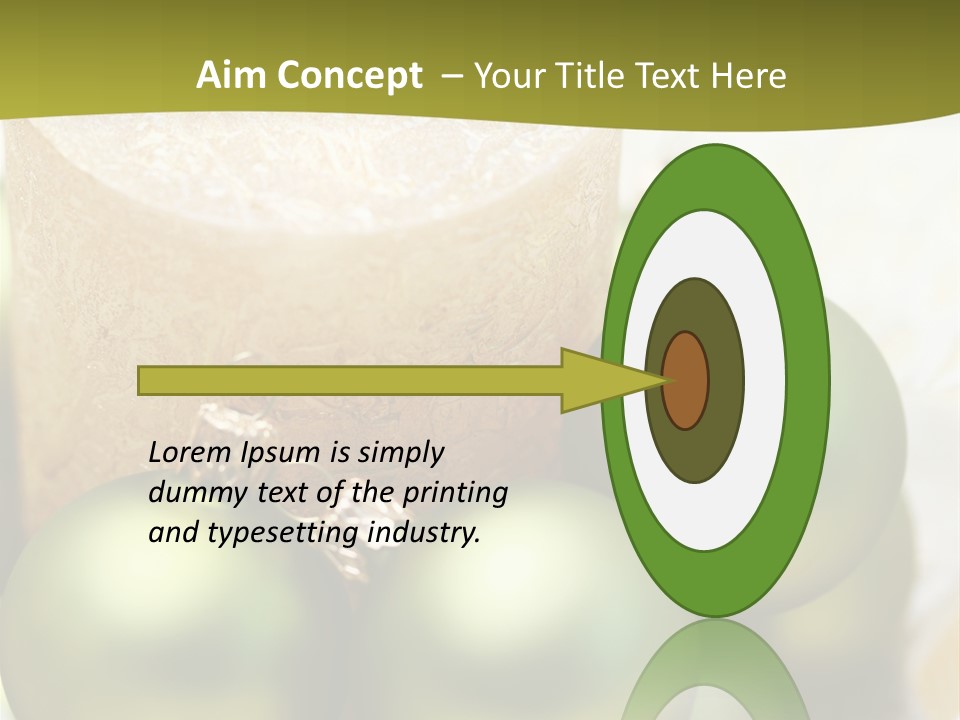 Aim Concept – Your Title Text Here

Lorem Ipsum is simply dummy text of the printing and typesetting industry.